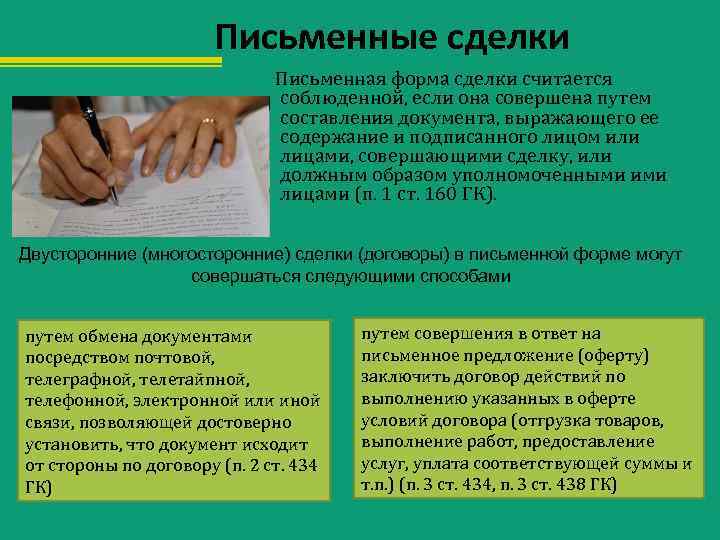 Письменные сделки

Письменная форма сделки считается соблюденной, если она совершена путем составления документа, выражающего ее содержание и подписанного лицом или лицами, совершающими сделку, или должным образом уполномоченными ими лицами (п. 1 ст. 160 ГК).

Двусторонние (многосторонние) сделки (договоры) в письменной форме могут совершаться следующими способами

путем обмена документами посредством почтовой, телеграфной, телетайпной, телефонной, электронной или иной связи, позволяющей достоверно установить, что документ исходит от стороны по договору (п. 2 ст. 434 ГК)

путем совершения в ответ на письменное предложение (оферту) заключить договор действий по выполнению указанных в оферте условий договора (отгрузка товаров, выполнение работ, предоставление услуг, уплата соответствующей суммы и т.п.) (п. 3 ст. 434, п. 3 ст. 438 ГК)